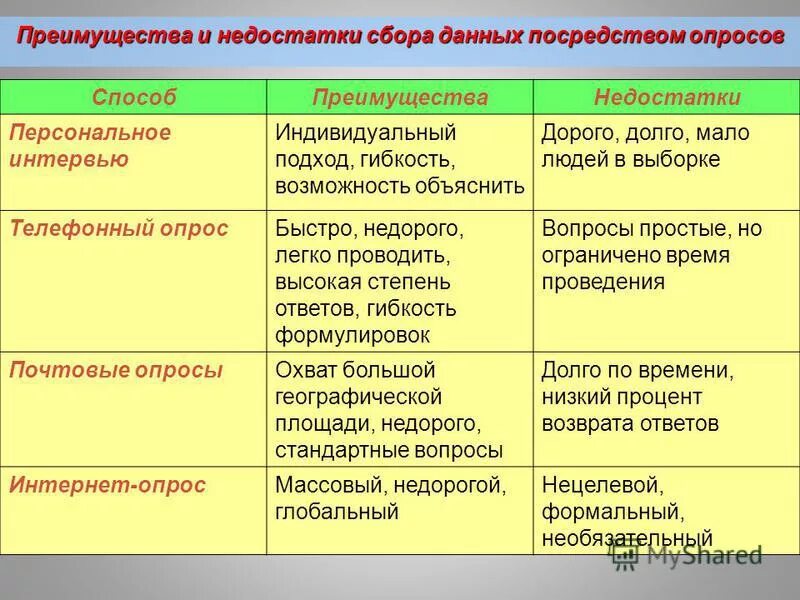 Преимущества и недостатки сбора данных посредством опросов

| Способ | Преимущества | Недостатки |
|---|---|---|
| Персональное интервью | Индивидуальный подход, гибкость, возможность объяснить | Дорого, долго, мало людей в выборке |
| Телефонный опрос | Быстро, недорого, легко проводить, высокая степень ответов, гибкость формулировок | Вопросы простые, но ограничено время проведения |
| Почтовые опросы | Охват большой географической площади, недорого, стандартные вопросы | Долго по времени, низкий процент возврата ответов |
| Интернет-опрос | Массовый, недорогой, глобальный | Нецелевой, формальный, необязательный |

MyShared